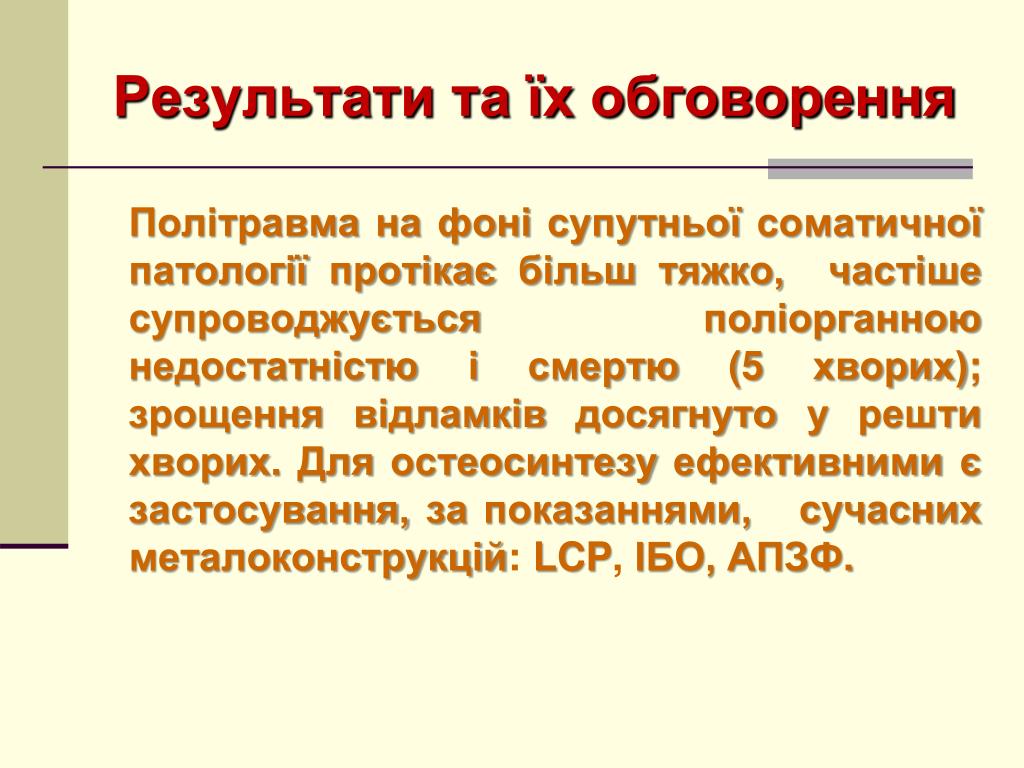 Результати та їх обговорення

Політравма на фоні супутньої соматичної патології протікає більш тяжко, частіше супроводжується поліорганною недостатністю і смертю (5 хворих); зрощення відламків досягнуто у решти хворих. Для остеосинтезу ефективними є застосування, за показаннями, сучасних металоконструкцій: LCP, ІБО, АПЗФ.